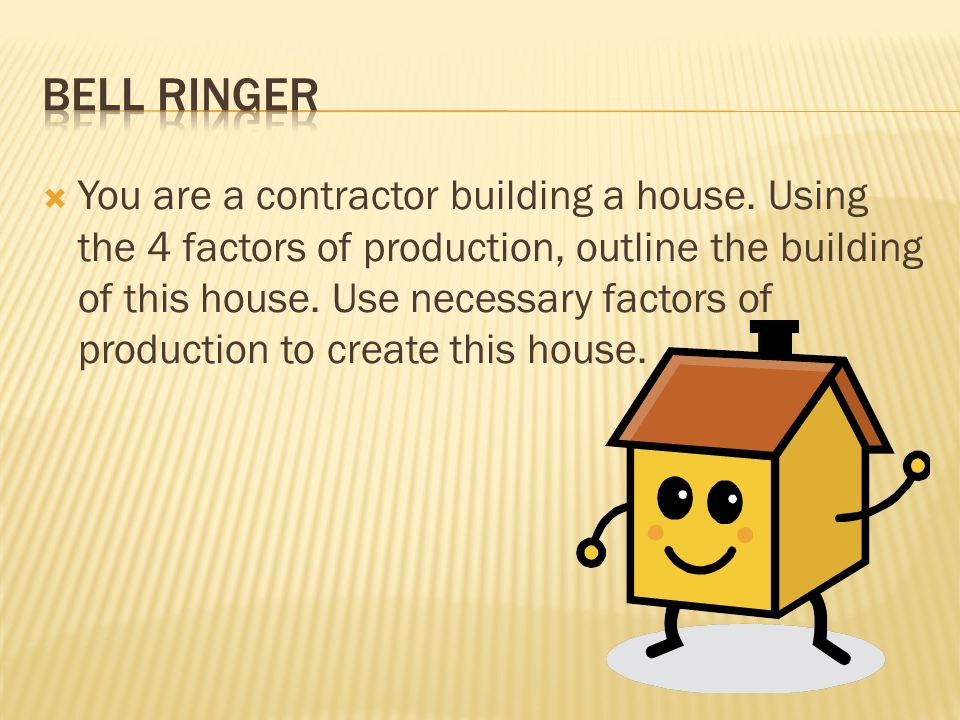 BELL RINGER

You are a contractor building a house. Using the 4 factors of production, outline the building of this house. Use necessary factors of production to create this house.